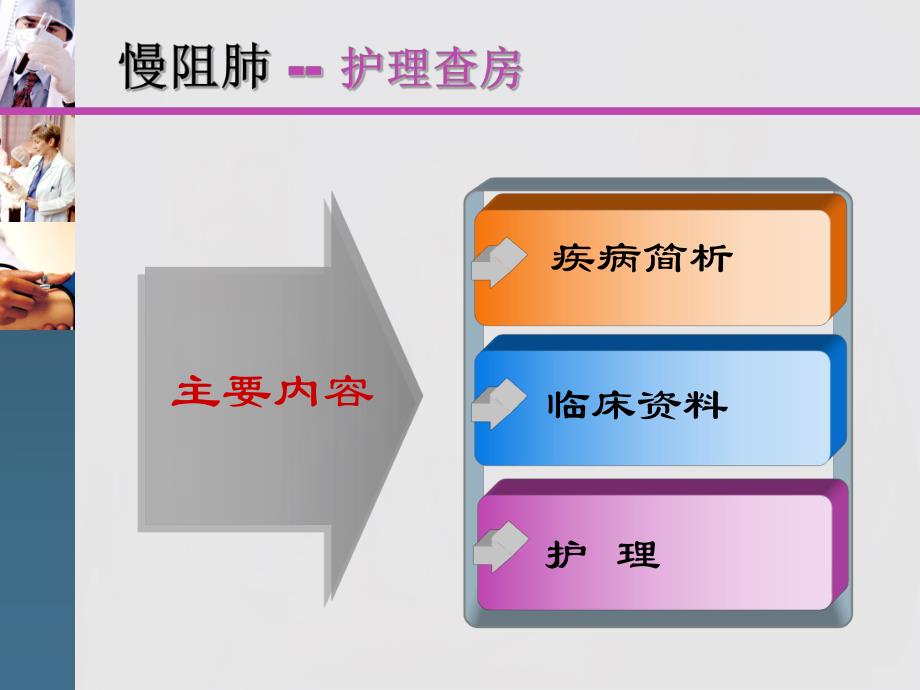 慢阻肺 -- 护理查房

主要内容

疾病简析

临床资料

护 理